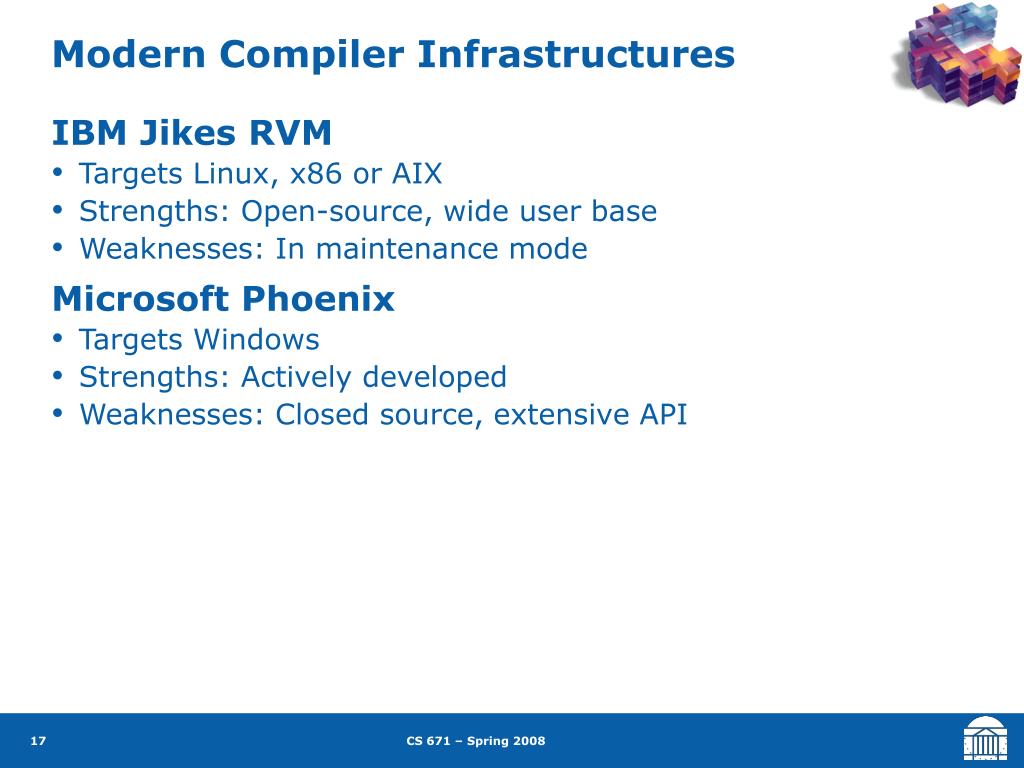 Modern Compiler Infrastructures

IBM Jikes RVM
• Targets Linux, x86 or AIX
• Strengths: Open-source, wide user base
• Weaknesses: In maintenance mode

Microsoft Phoenix
• Targets Windows
• Strengths: Actively developed
• Weaknesses: Closed source, extensive API

17

CS 671 – Spring 2008